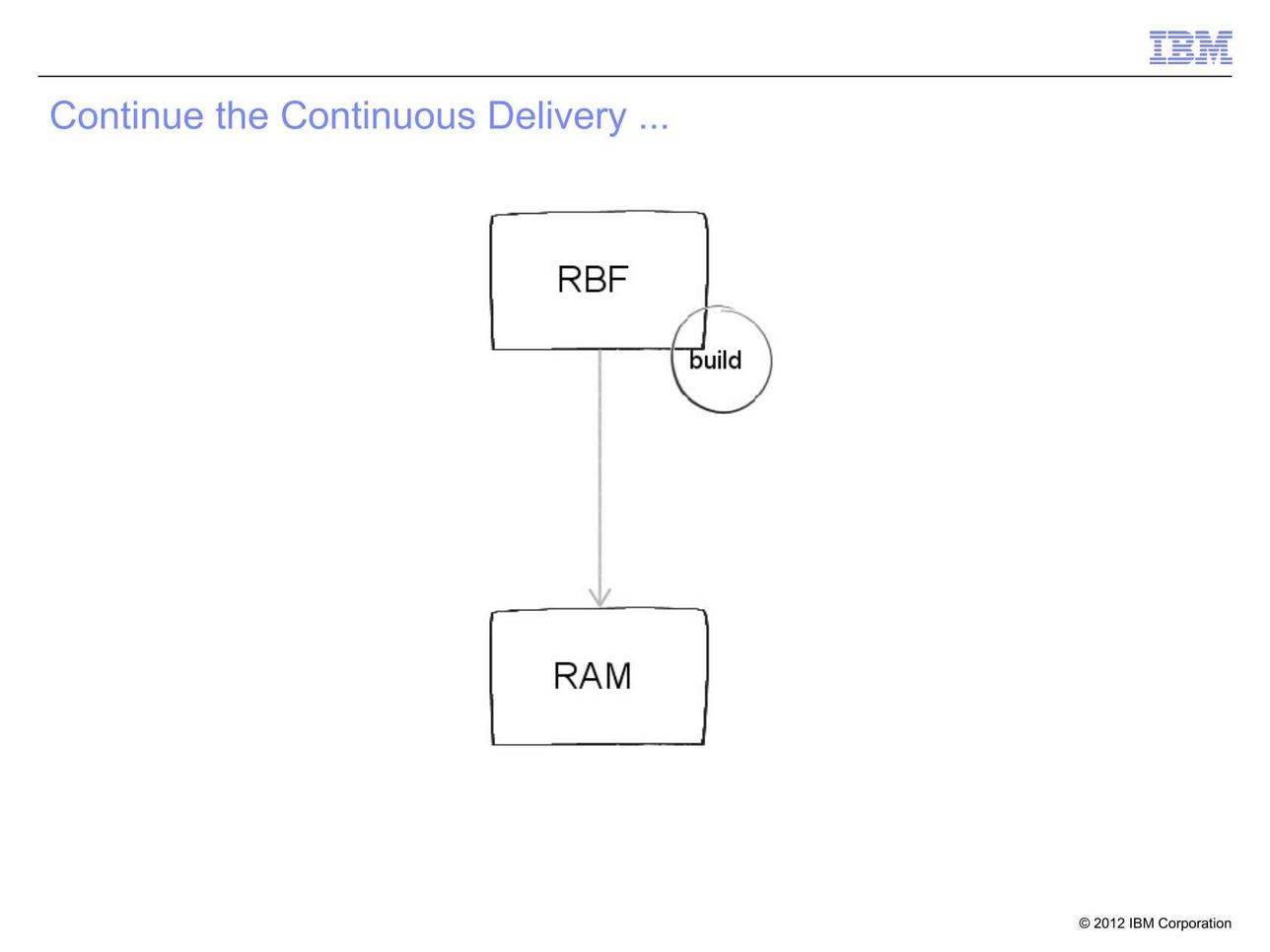 IBM

Continue the Continuous Delivery ...

RBF

build

RAM

© 2012 IBM Corporation